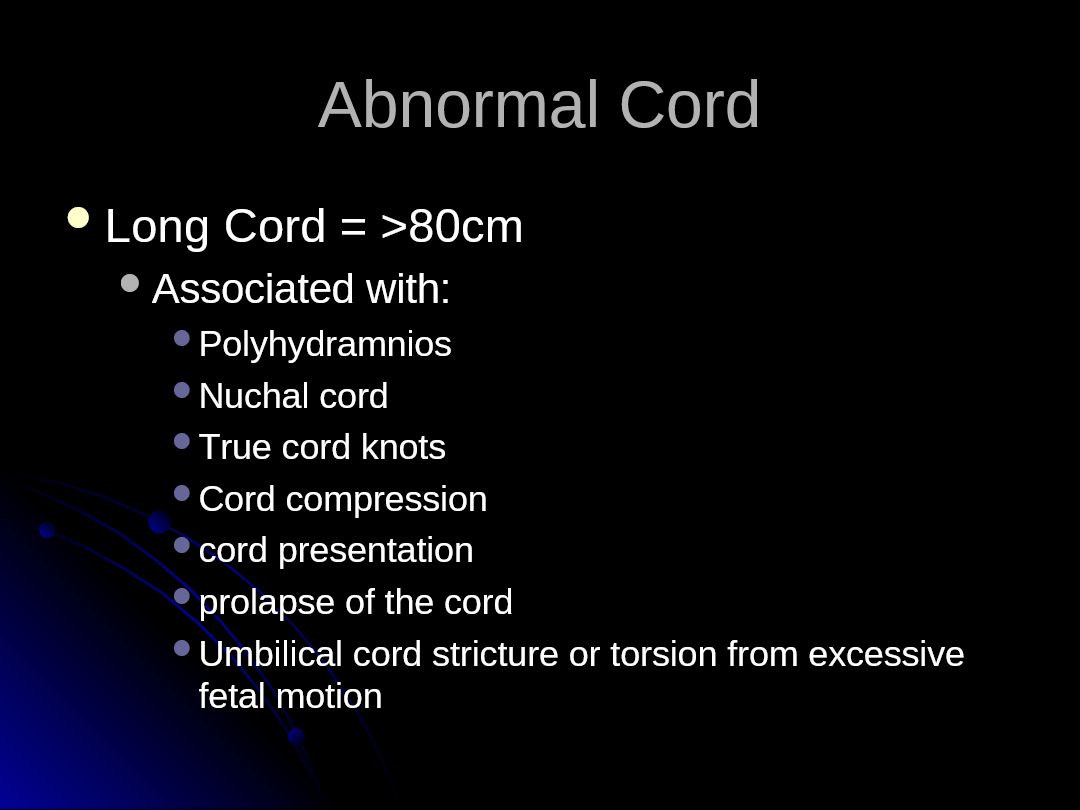 Abnormal Cord

- Long Cord = >80cm
  - Associated with:
    - Polyhydramnios
    - Nuchal cord
    - True cord knots
    - Cord compression
    - cord presentation
    - prolapse of the cord
    - Umbilical cord stricture or torsion from excessive fetal motion